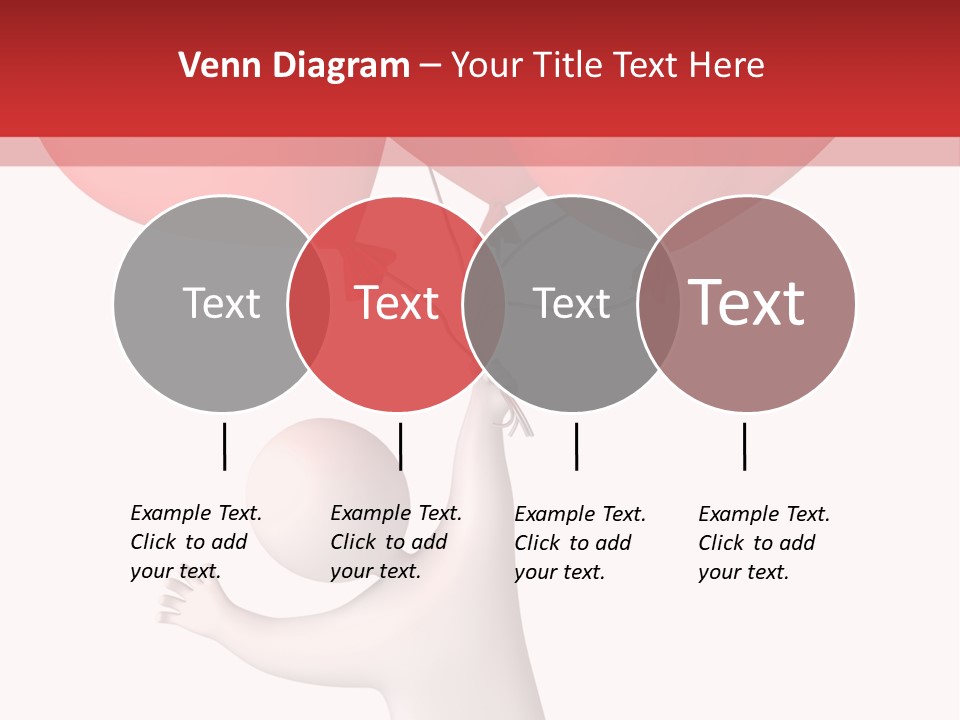 Venn Diagram – Your Title Text Here

Text

Text

Text

Text

Example Text. Click to add your text.

Example Text. Click to add your text.

Example Text. Click to add your text.

Example Text. Click to add your text.